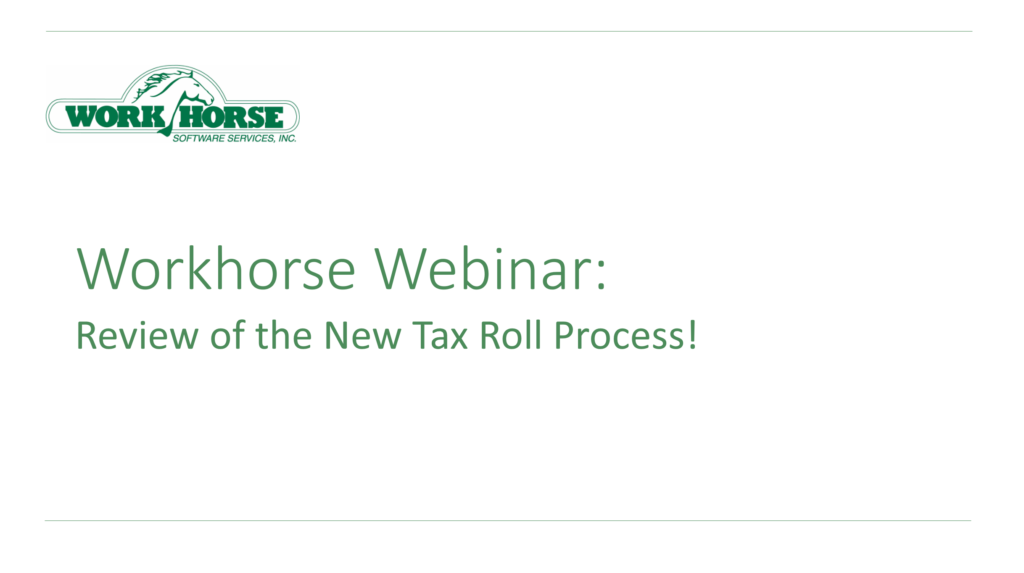 WORK HORSE
SOFTWARE SERVICES, INC.

Workhorse Webinar:

Review of the New Tax Roll Process!